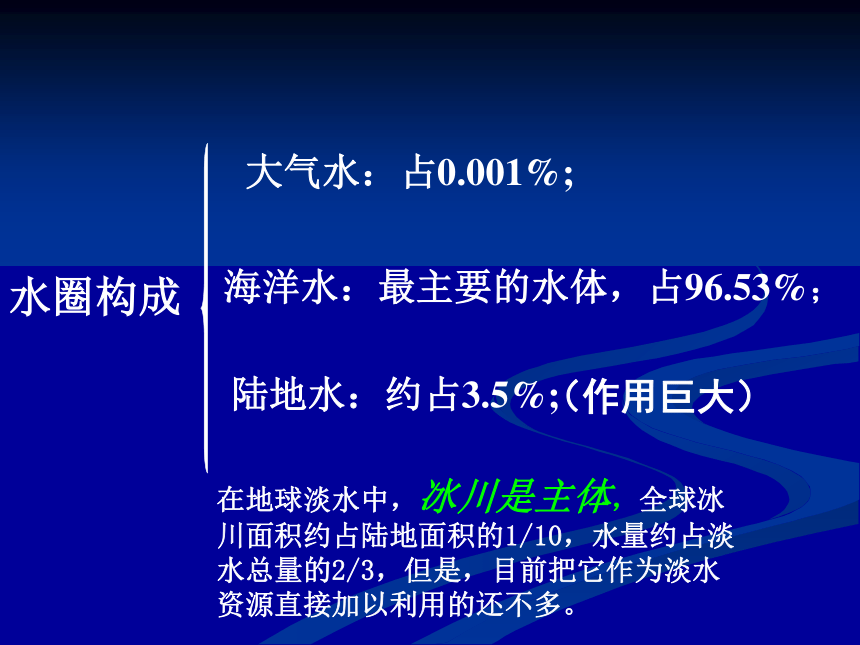 水圈构成

大气水：占0.001%;

海洋水：最主要的水体，占96.53%；

陆地水：约占3.5%;（作用巨大）

在地球淡水中，冰川是主体，全球冰川面积约占陆地面积的1/10，水量约占淡水总量的2/3，但是，目前把它作为淡水资源直接加以利用的还不多。